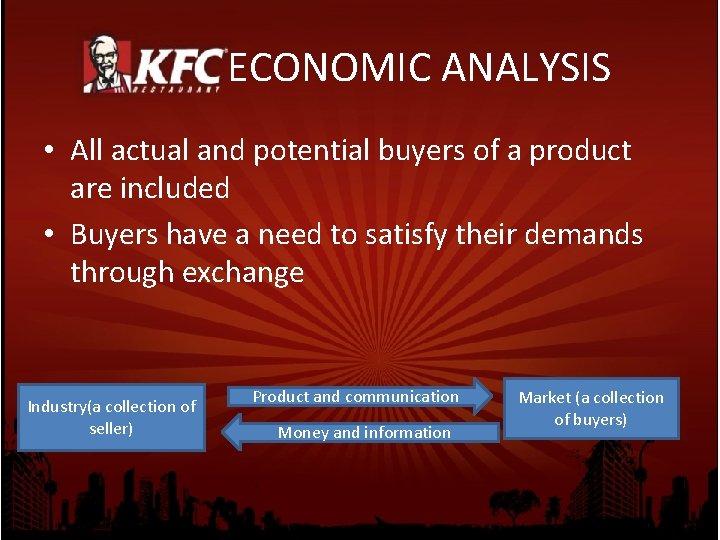 KFC RESTAURANT ECONOMIC ANALYSIS

• All actual and potential buyers of a product are included
• Buyers have a need to satisfy their demands through exchange

Industry(a collection of seller)

Product and communication

Money and information

Market (a collection of buyers)